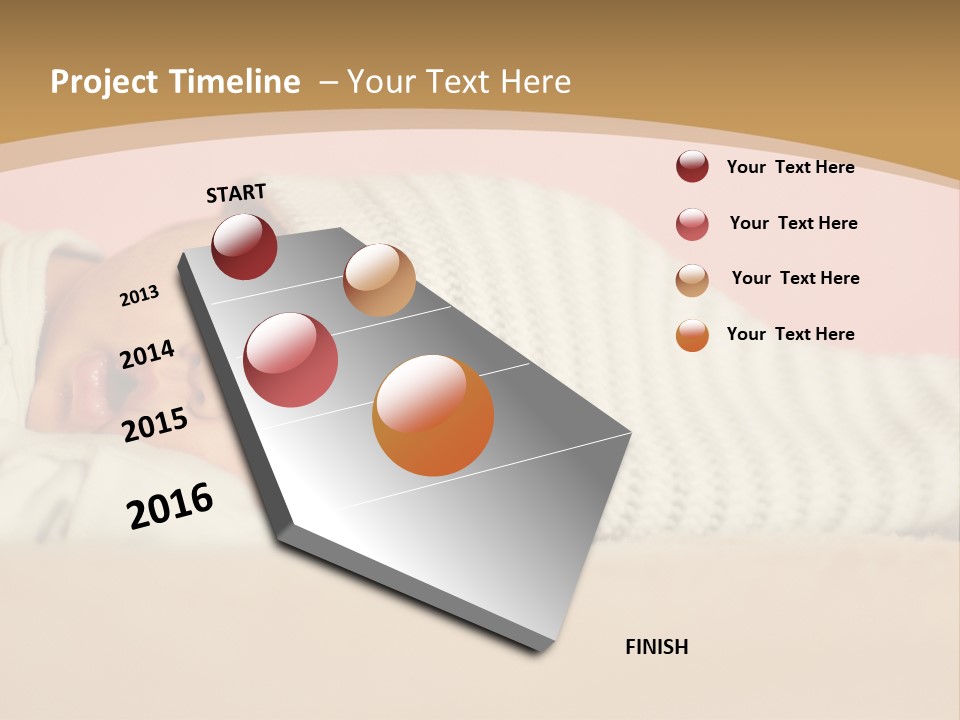 Project Timeline – Your Text Here

START

2013

2014

2015

2016

FINISH

Your Text Here

Your Text Here

Your Text Here

Your Text Here